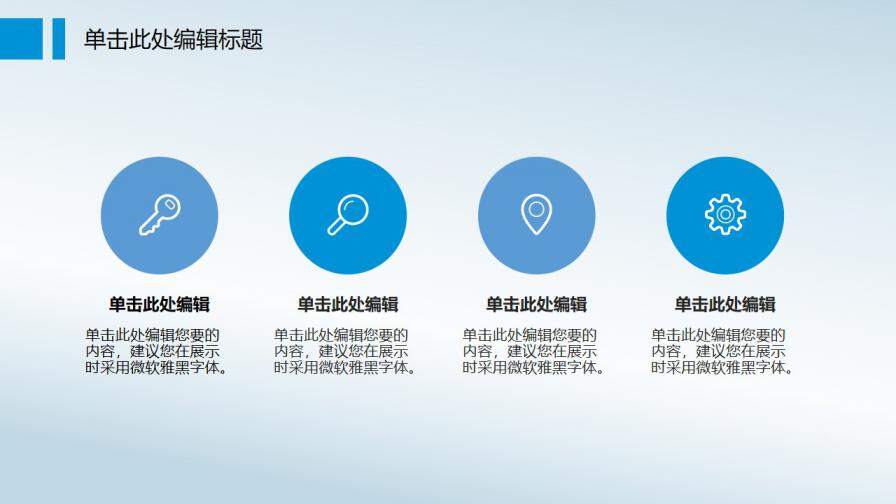 单击此处编辑标题

单击此处编辑

单击此处编辑您要的内容，建议您在展示时采用微软雅黑字体。

单击此处编辑

单击此处编辑您要的内容，建议您在展示时采用微软雅黑字体。

单击此处编辑

单击此处编辑您要的内容，建议您在展示时采用微软雅黑字体。

单击此处编辑

单击此处编辑您要的内容，建议您在展示时采用微软雅黑字体。